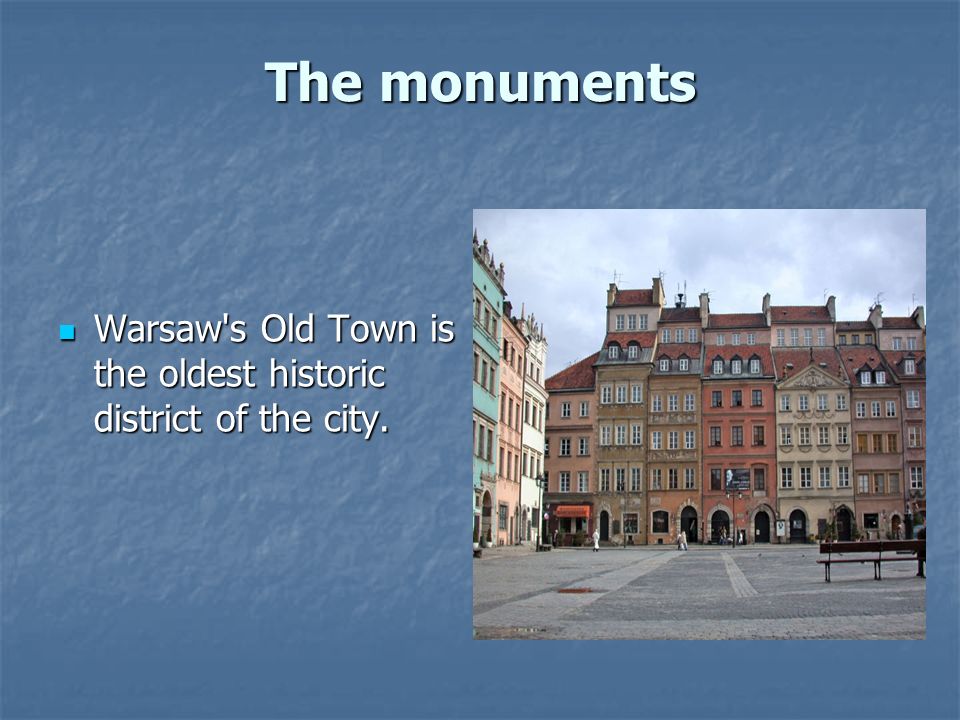 The monuments

Warsaw's Old Town is the oldest historic district of the city.